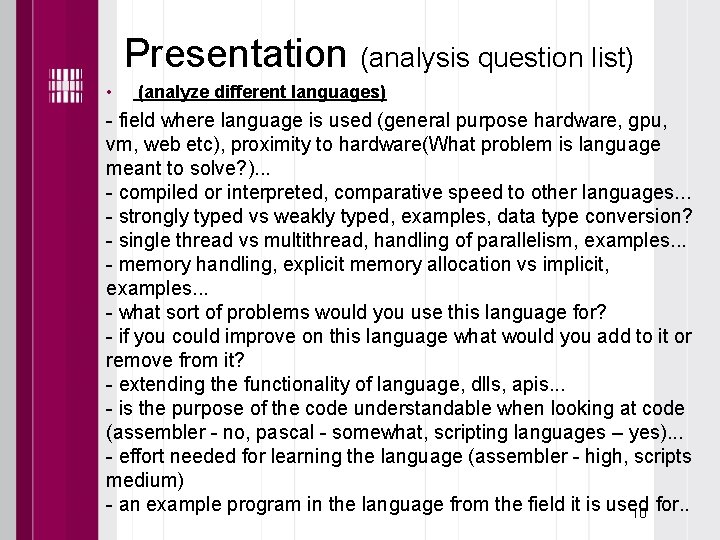 Presentation (analysis question list)

• (analyze different languages)

- field where language is used (general purpose hardware, gpu, vm, web etc), proximity to hardware(What problem is language meant to solve?)...
- compiled or interpreted, comparative speed to other languages...
- strongly typed vs weakly typed, examples, data type conversion?
- single thread vs multithread, handling of parallelism, examples...
- memory handling, explicit memory allocation vs implicit, examples...
- what sort of problems would you use this language for?
- if you could improve on this language what would you add to it or remove from it?
- extending the functionality of language, dlls, apis...
- is the purpose of the code understandable when looking at code (assembler - no, pascal - somewhat, scripting languages – yes)...
- effort needed for learning the language (assembler - high, scripts medium)
- an example program in the language from the field it is used for..

10